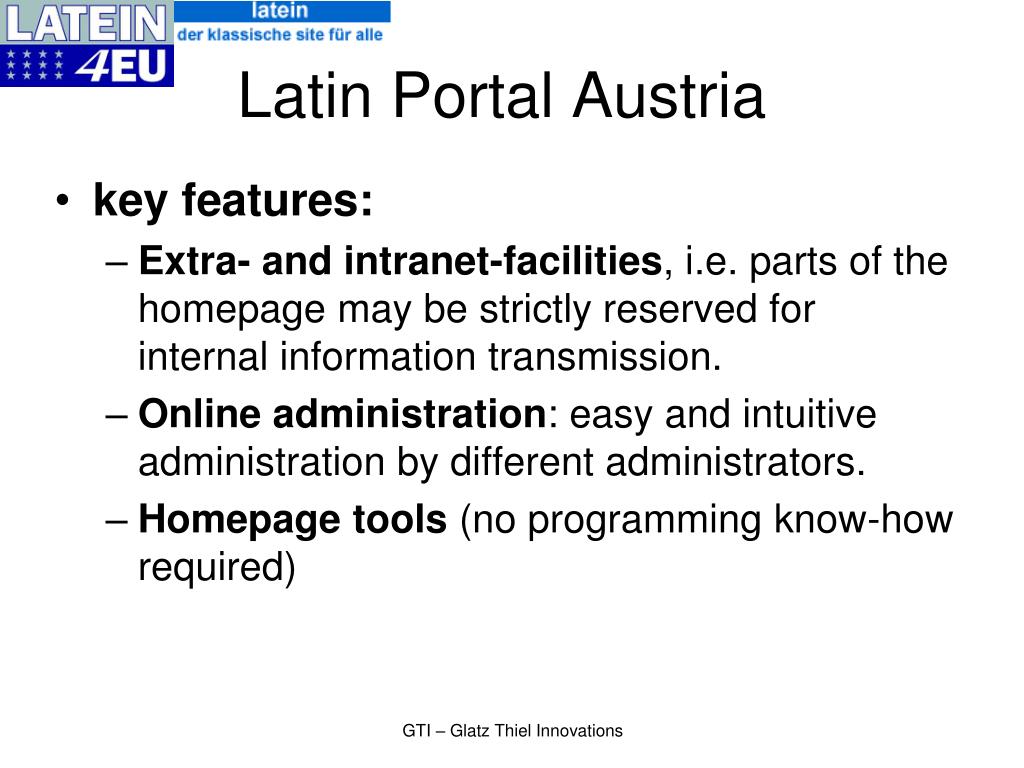 LATEIN 4EU

latein
der klassische site für alle

Latin Portal Austria

• key features:
– Extra- and intranet-facilities, i.e. parts of the homepage may be strictly reserved for internal information transmission.
– Online administration: easy and intuitive administration by different administrators.
– Homepage tools (no programming know-how required)

GTI – Glatz Thiel Innovations